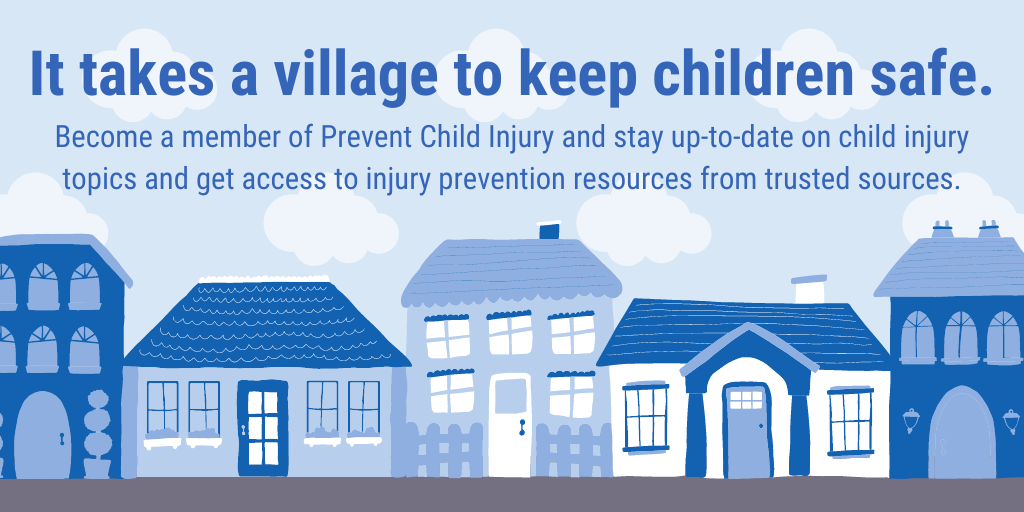 It takes a village to keep children safe.

Become a member of Prevent Child Injury and stay up-to-date on child injury topics and get access to injury prevention resources from trusted sources.